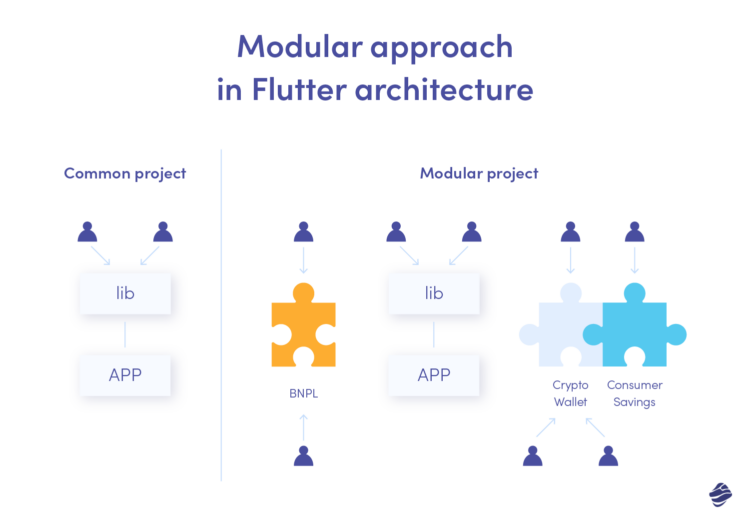 Modular approach in Flutter architecture

Common project

lib

APP

Modular project

BNPL

lib

APP

Crypto Wallet

Consumer Savings